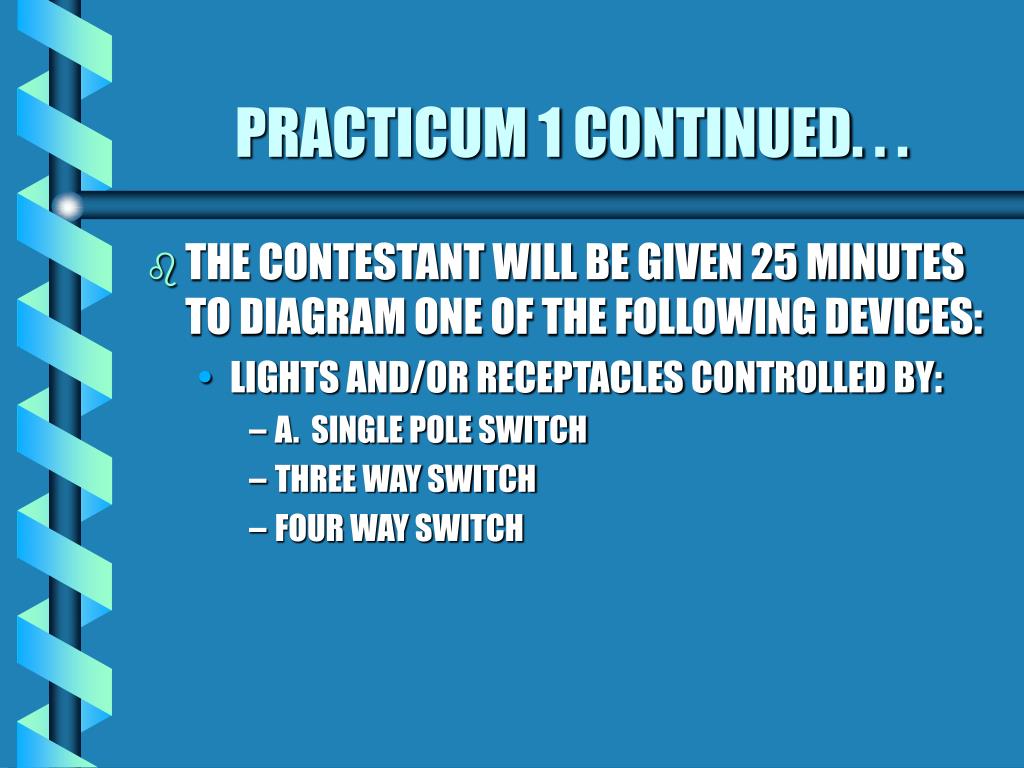 PRACTICUM 1 CONTINUED. . .

THE CONTESTANT WILL BE GIVEN 25 MINUTES TO DIAGRAM ONE OF THE FOLLOWING DEVICES:

• LIGHTS AND/OR RECEPTACLES CONTROLLED BY:

– A. SINGLE POLE SWITCH

– THREE WAY SWITCH

– FOUR WAY SWITCH